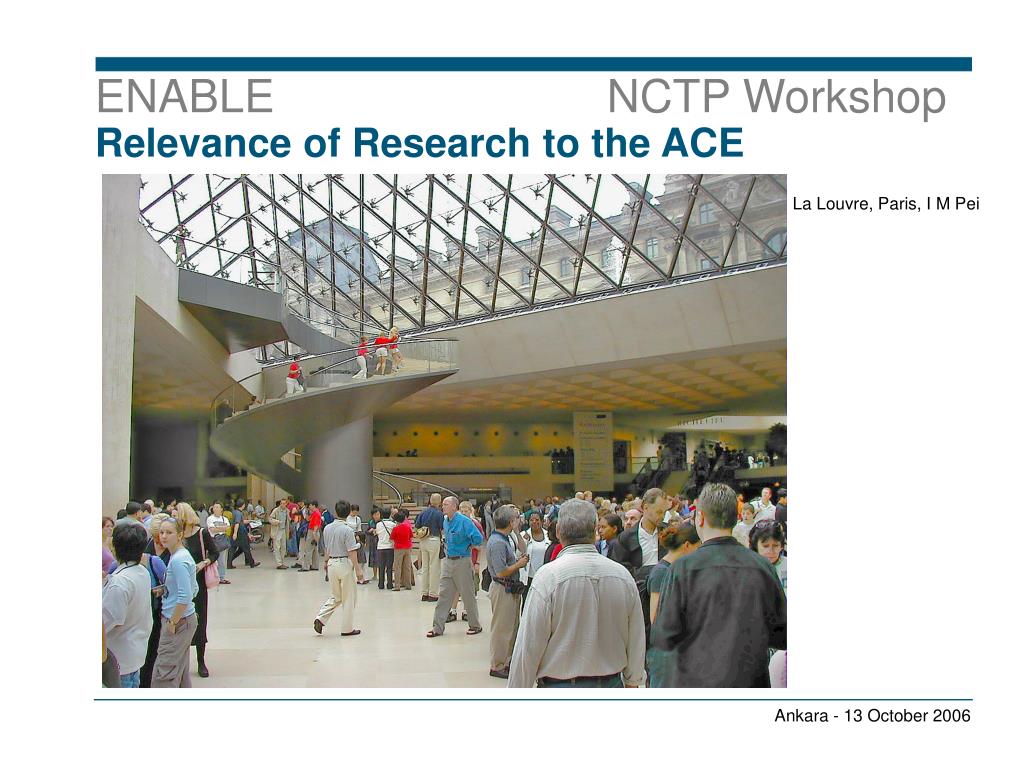 ENABLE NCTP Workshop

Relevance of Research to the ACE

La Louvre, Paris, I M Pei

Ankara - 13 October 2006